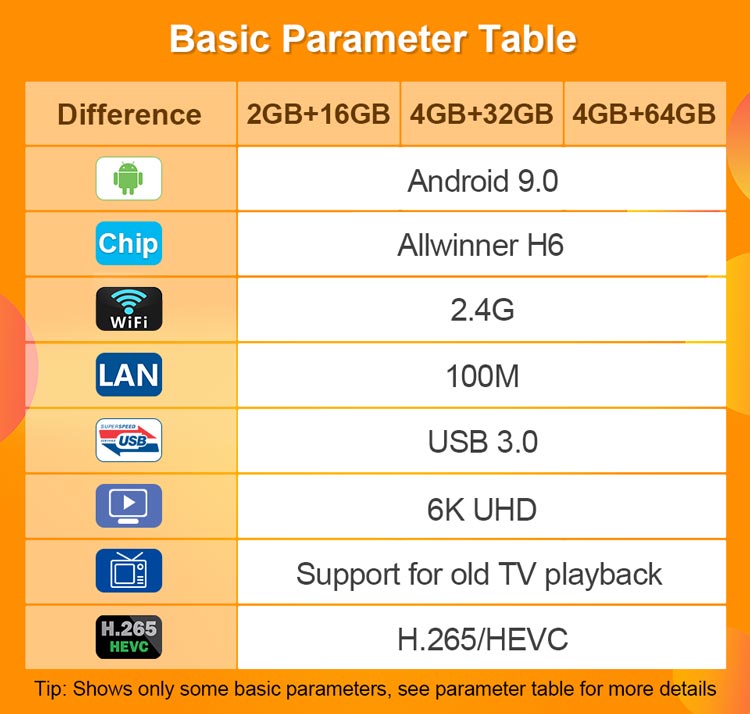 Basic Parameter Table

| Difference | 2GB+16GB | 4GB+32GB | 4GB+64GB |
|---|---|---|---|
|  | Android 9.0 | | |
| Chip | Allwinner H6 | | |
| WiFi | 2.4G | | |
| LAN | 100M | | |
| SUPERSPEED USB | USB 3.0 | | |
|  | 6K UHD | | |
|  | Support for old TV playback | | |
| H.265 HEVC | H.265/HEVC | | |

Tip: Shows only some basic parameters, see parameter table for more details